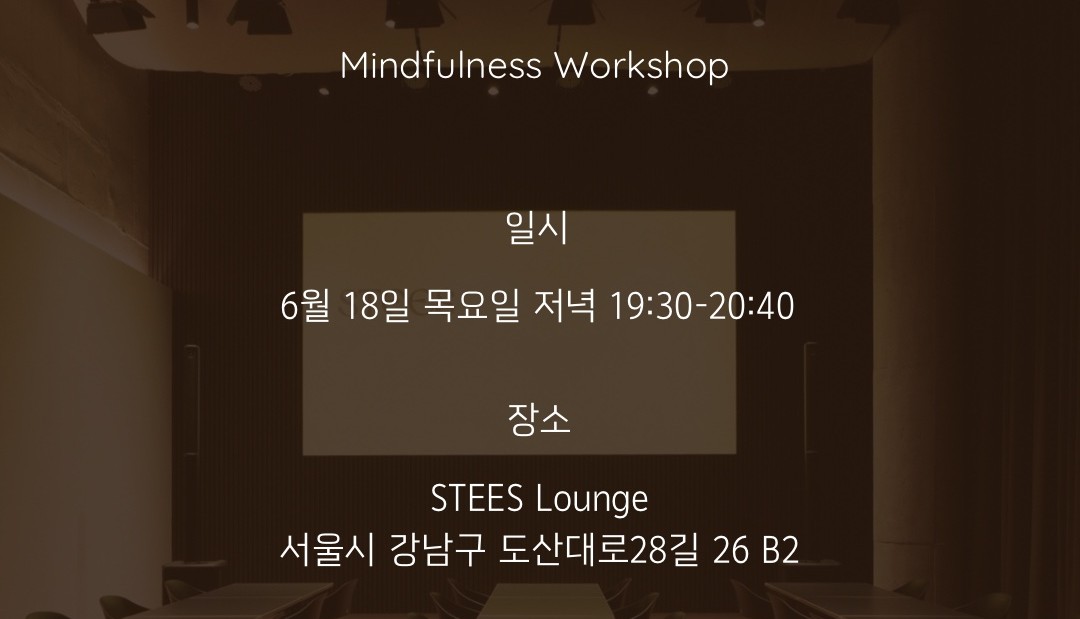 Mindfulness Workshop

일시

6월 18일 목요일 저녁 19:30-20:40

장소

STEES Lounge
서울시 강남구 도산대로28길 26 B2